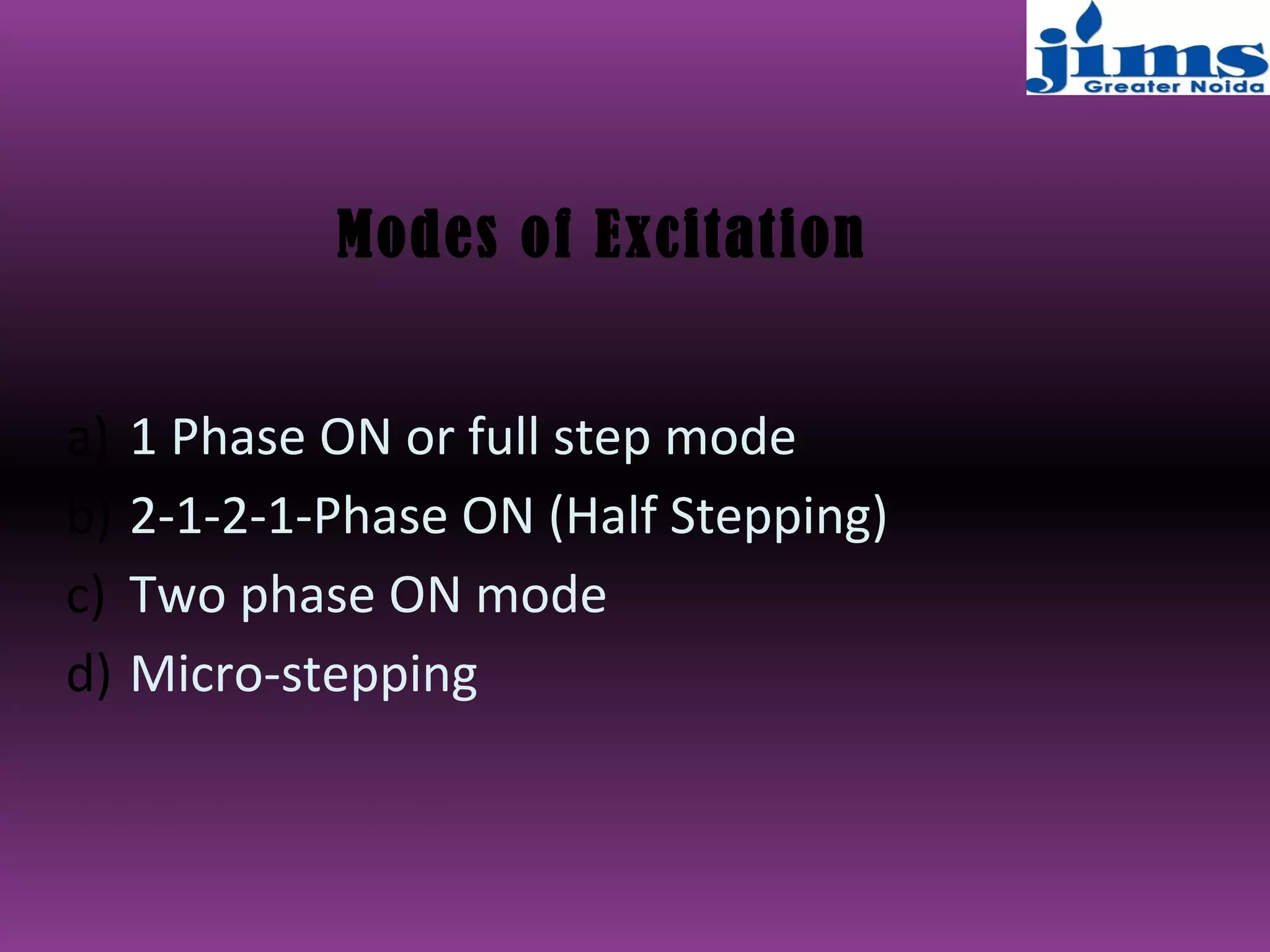 jims
Greater Noida

Modes of Excitation

a) 1 Phase ON or full step mode
b) 2-1-2-1-Phase ON (Half Stepping)
c) Two phase ON mode
d) Micro-stepping